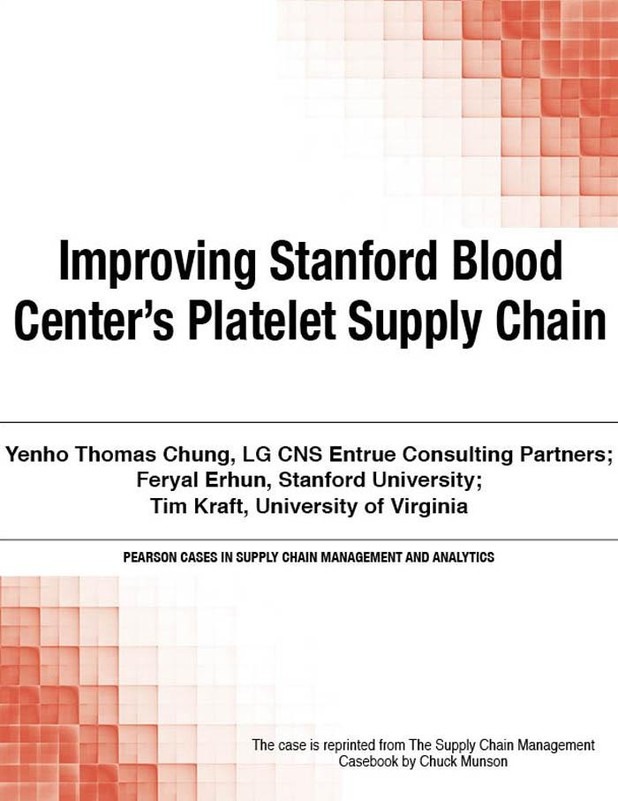 Improving Stanford Blood Center's Platelet Supply Chain

Yenho Thomas Chung, LG CNS Entrue Consulting Partners; Feryal Erhun, Stanford University; Tim Kraft, University of Virginia

PEARSON CASES IN SUPPLY CHAIN MANAGEMENT AND ANALYTICS

The case is reprinted from The Supply Chain Management Casebook by Chuck Munson